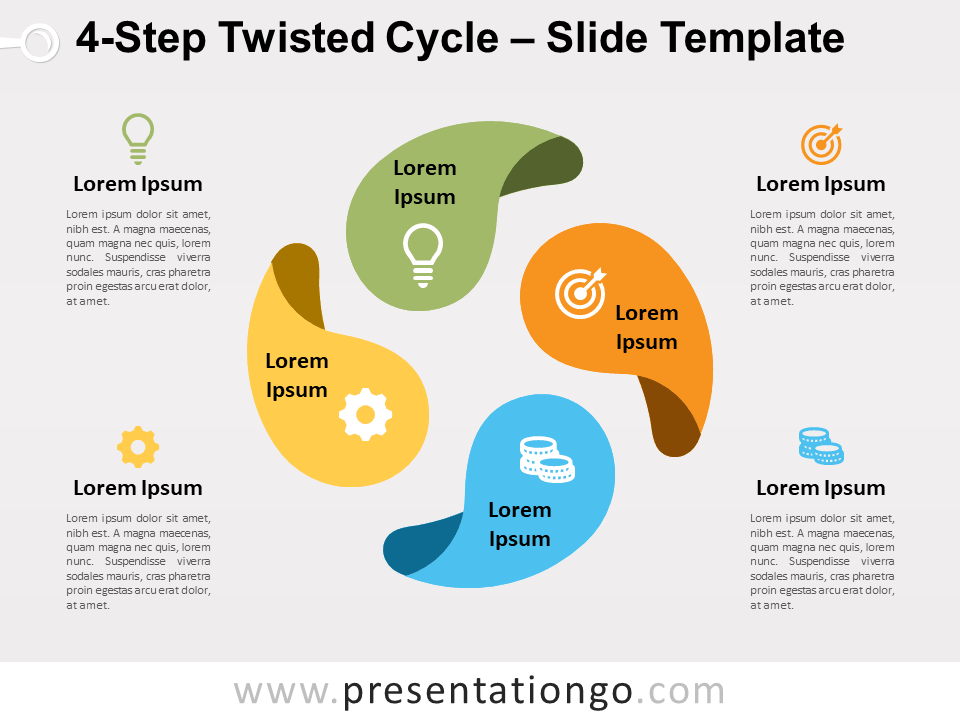 4-Step Twisted Cycle – Slide Template

Lorem Ipsum

Lorem ipsum dolor sit amet, nibh est. A magna maecenas, quam magna nec quis, lorem nunc. Suspendisse viverra sodales mauris, cras pharetra proin egestas arcu erat dolor, at amet.

Lorem Ipsum

Lorem ipsum dolor sit amet, nibh est. A magna maecenas, quam magna nec quis, lorem nunc. Suspendisse viverra sodales mauris, cras pharetra proin egestas arcu erat dolor, at amet.

Lorem Ipsum

Lorem Ipsum

Lorem Ipsum

Lorem Ipsum

Lorem Ipsum

Lorem ipsum dolor sit amet, nibh est. A magna maecenas, quam magna nec quis, lorem nunc. Suspendisse viverra sodales mauris, cras pharetra proin egestas arcu erat dolor, at amet.

Lorem Ipsum

Lorem ipsum dolor sit amet, nibh est. A magna maecenas, quam magna nec quis, lorem nunc. Suspendisse viverra sodales mauris, cras pharetra proin egestas arcu erat dolor, at amet.

www.presentationgo.com